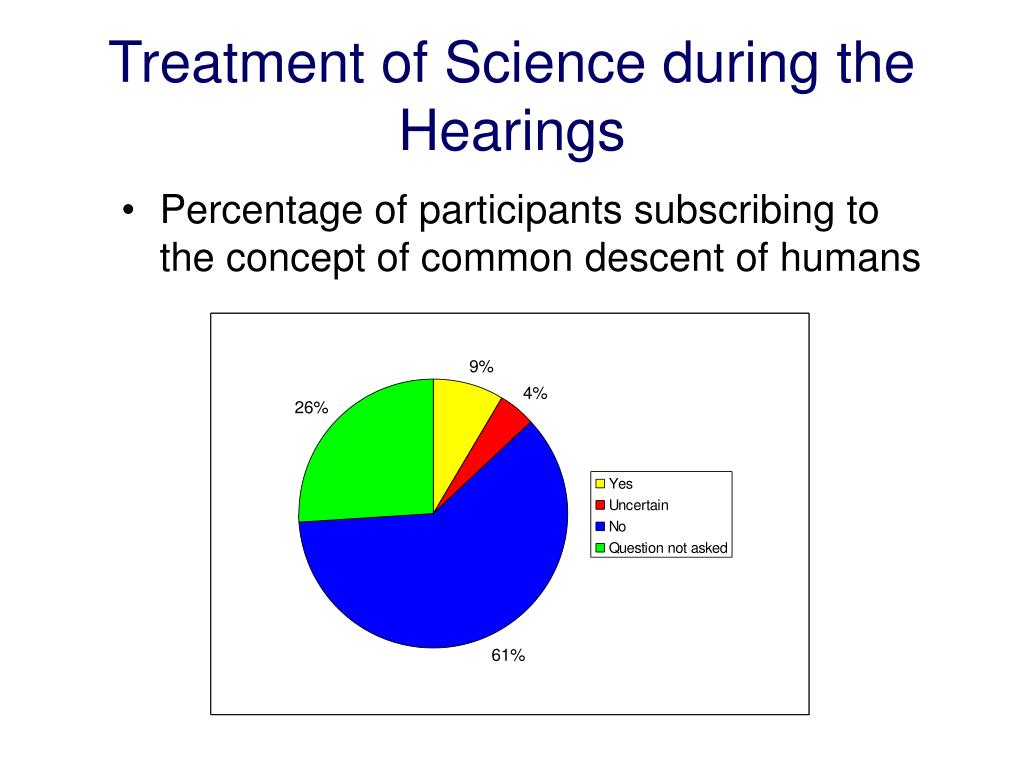 Treatment of Science during the Hearings

• Percentage of participants subscribing to the concept of common descent of humans

9%
4%
26%
61%

Yes
Uncertain
No
Question not asked